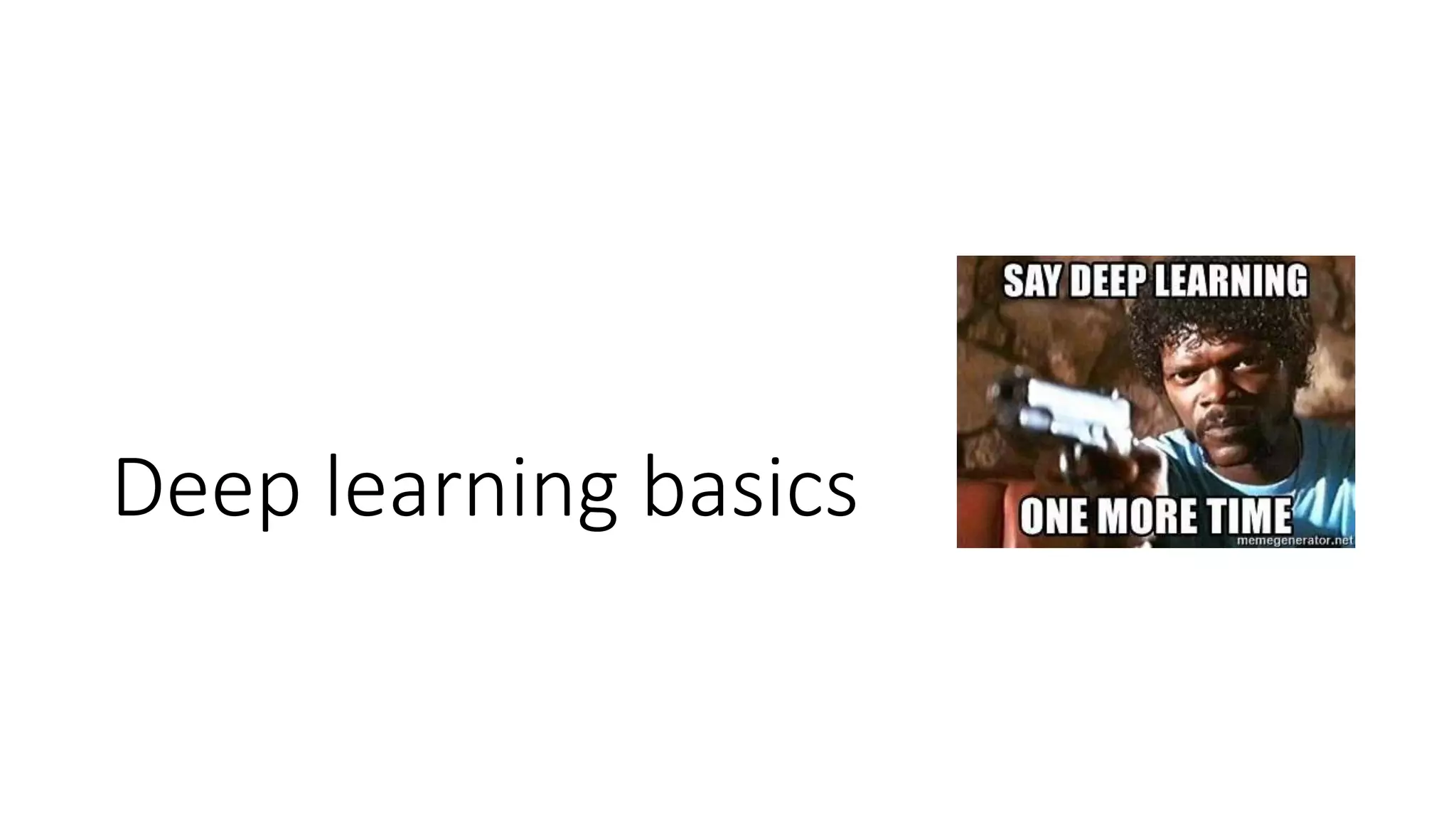 Deep learning basics

SAY DEEP LEARNING
ONE MORE TIME
memegenerator.net